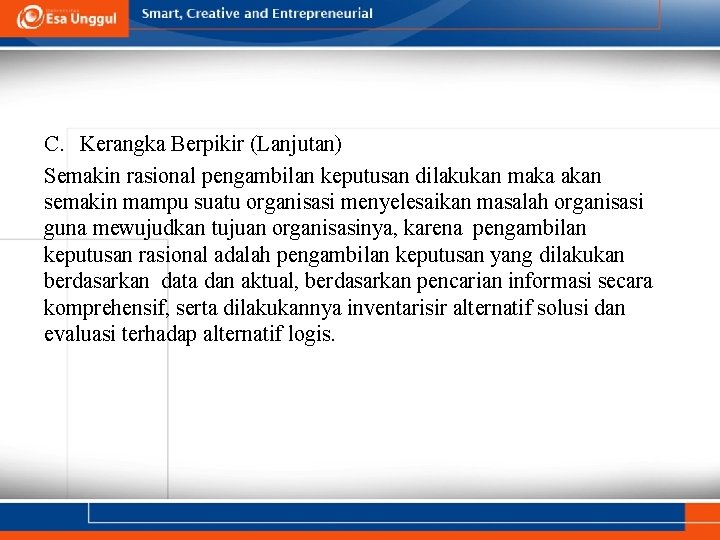 Esa Unggul

Smart, Creative and Entrepreneurial

C. Kerangka Berpikir (Lanjutan)

Semakin rasional pengambilan keputusan dilakukan maka akan semakin mampu suatu organisasi menyelesaikan masalah organisasi guna mewujudkan tujuan organisasinya, karena pengambilan keputusan rasional adalah pengambilan keputusan yang dilakukan berdasarkan data dan aktual, berdasarkan pencarian informasi secara komprehensif, serta dilakukannya inventarisir alternatif solusi dan evaluasi terhadap alternatif logis.